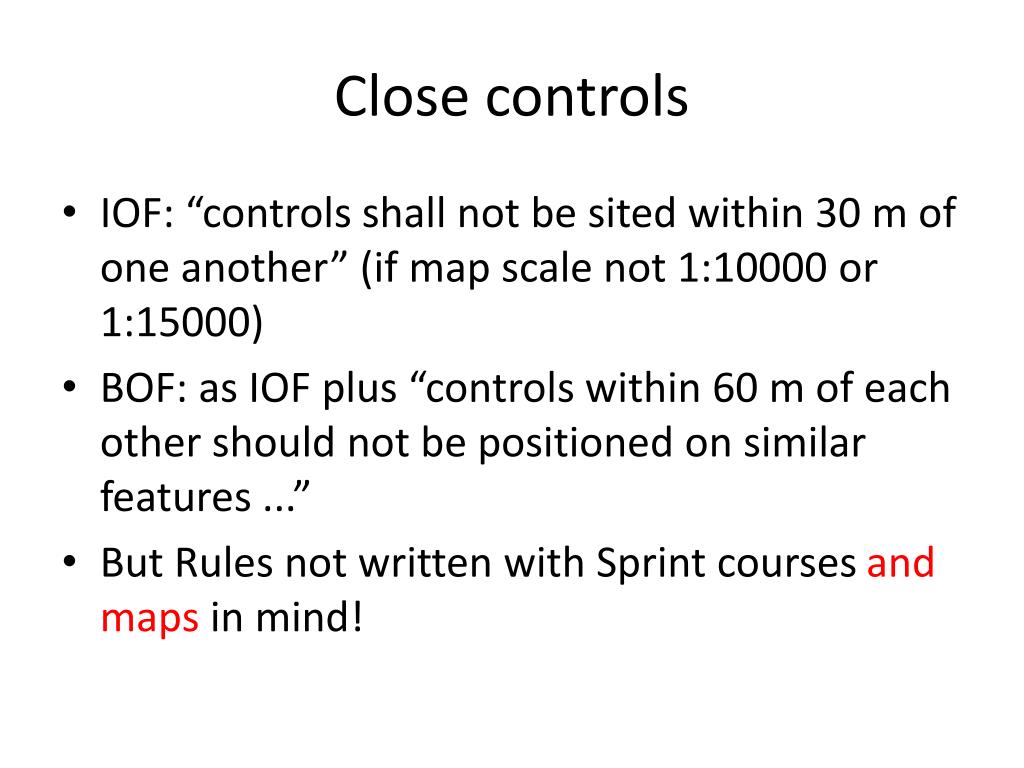 Close controls

• IOF: “controls shall not be sited within 30 m of one another” (if map scale not 1:10000 or 1:15000)
• BOF: as IOF plus “controls within 60 m of each other should not be positioned on similar features ...”
• But Rules not written with Sprint courses and maps in mind!